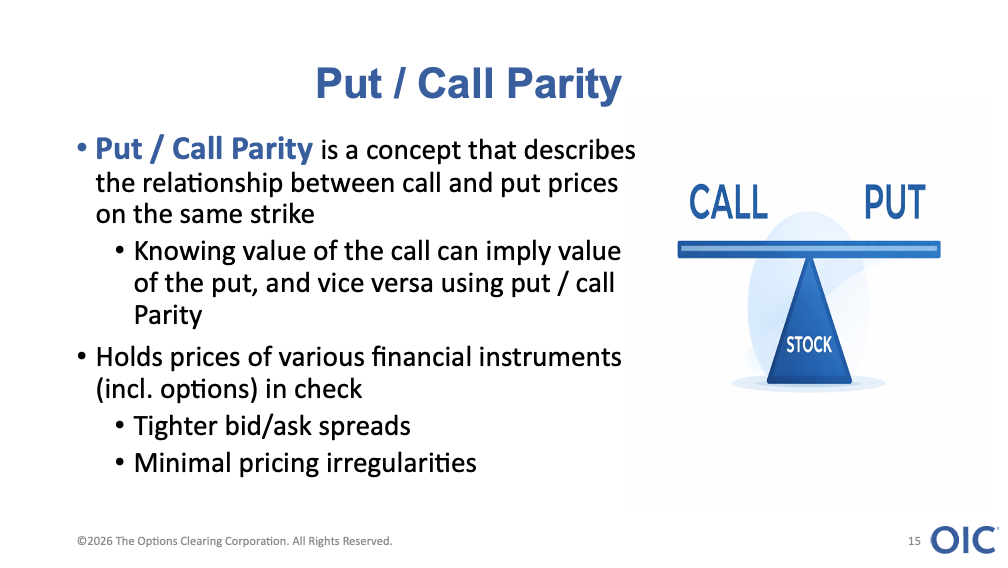 Put / Call Parity

• Put / Call Parity is a concept that describes the relationship between call and put prices on the same strike

• Knowing value of the call can imply value of the put, and vice versa using put / call Parity

• Holds prices of various financial instruments (incl. options) in check

• Tighter bid/ask spreads

• Minimal pricing irregularities

CALL PUT

STOCK

©2026 The Options Clearing Corporation. All Rights Reserved.

15

OIC